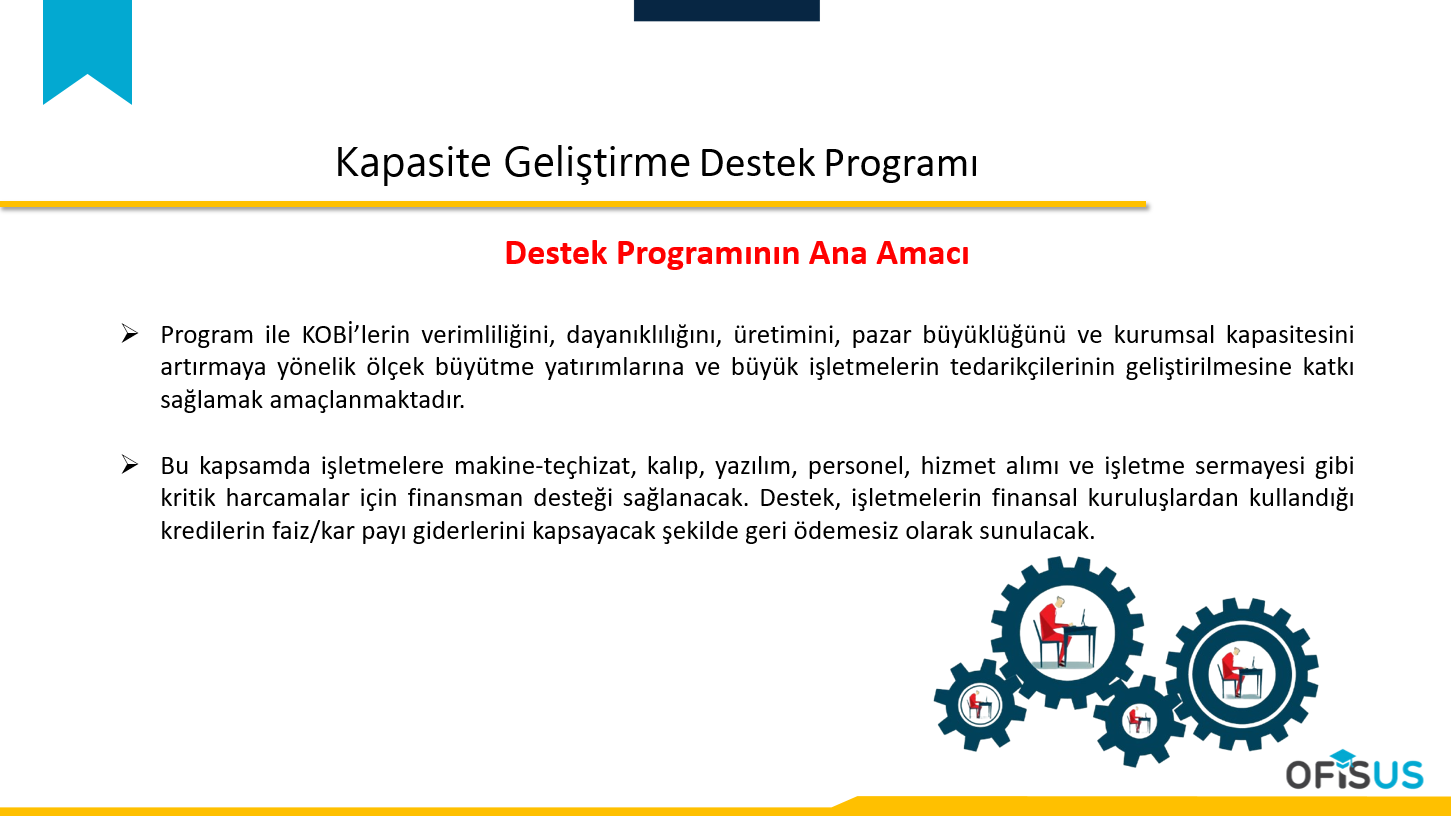 Kapasite Geliştirme Destek Programı

Destek Programının Ana Amacı

➢ Program ile KOBİ'lerin verimliliğini, dayanıklılığını, üretimini, pazar büyüklüğünü ve kurumsal kapasitesini artırmaya yönelik ölçek büyütme yatırımlarına ve büyük işletmelerin tedarikçilerinin geliştirilmesine katkı sağlamak amaçlanmaktadır.

➢ Bu kapsamda işletmelere makine-teçhizat, kalıp, yazılım, personel, hizmet alımı ve işletme sermayesi gibi kritik harcamalar için finansman desteği sağlanacak. Destek, işletmelerin finansal kuruluşlardan kullandığı kredilerin faiz/kar payı giderlerini kapsayacak şekilde geri ödemesiz olarak sunulacak.

OFİSUS